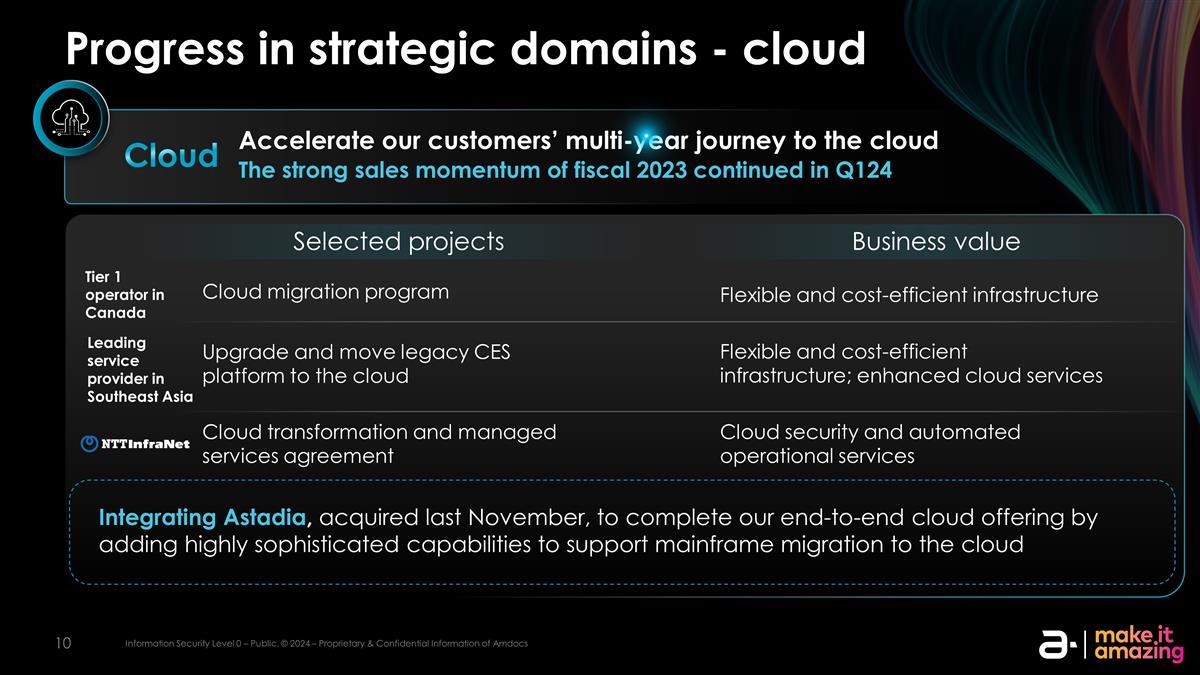 Progress in strategic domains - cloud

Cloud

Accelerate our customers' multi-year journey to the cloud
The strong sales momentum of fiscal 2023 continued in Q124

| | Selected projects | Business value |
|---|---|---|
| Tier 1 operator in Canada | Cloud migration program | Flexible and cost-efficient infrastructure |
| Leading service provider in Southeast Asia | Upgrade and move legacy CES platform to the cloud | Flexible and cost-efficient infrastructure; enhanced cloud services |
| NTTInfraNet | Cloud transformation and managed services agreement | Cloud security and automated operational services |

Integrating Astadia, acquired last November, to complete our end-to-end cloud offering by adding highly sophisticated capabilities to support mainframe migration to the cloud

10 Information Security Level 0 – Public. © 2024 – Proprietary & Confidential Information of Amdocs

make it amazing